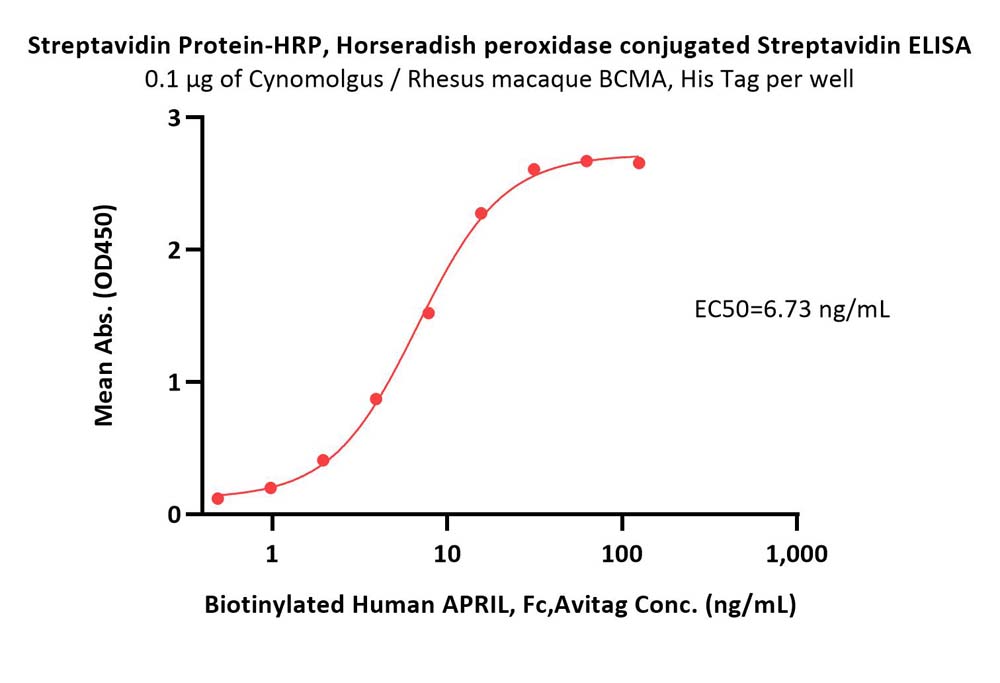 Streptavidin Protein-HRP, Horseradish peroxidase conjugated Streptavidin ELISA
0.1 μg of Cynomolgus / Rhesus macaque BCMA, His Tag per well

Mean Abs. (OD450)

3
2
1
0

EC50=6.73 ng/mL

1
10
100
1,000

Biotinylated Human APRIL, Fc,Avitag Conc. (ng/mL)